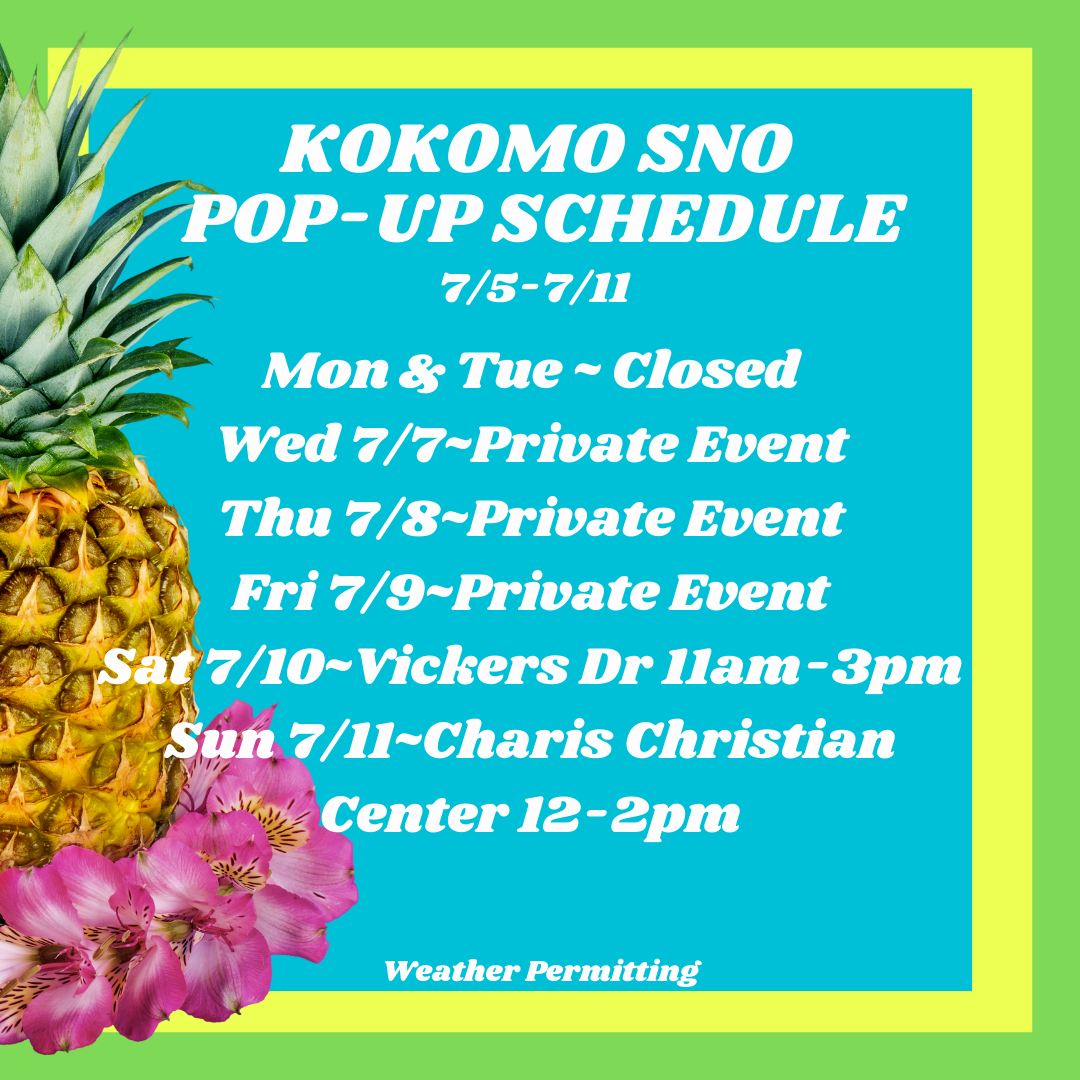 KOKOMO SNO
POP-UP SCHEDULE
7/5-7/11

Mon & Tue ~ Closed
Wed 7/7~Private Event
Thu 7/8~Private Event
Fri 7/9~Private Event
Sat 7/10~Vickers Dr 11am-3pm
Sun 7/11~Charis Christian Center 12-2pm

Weather Permitting